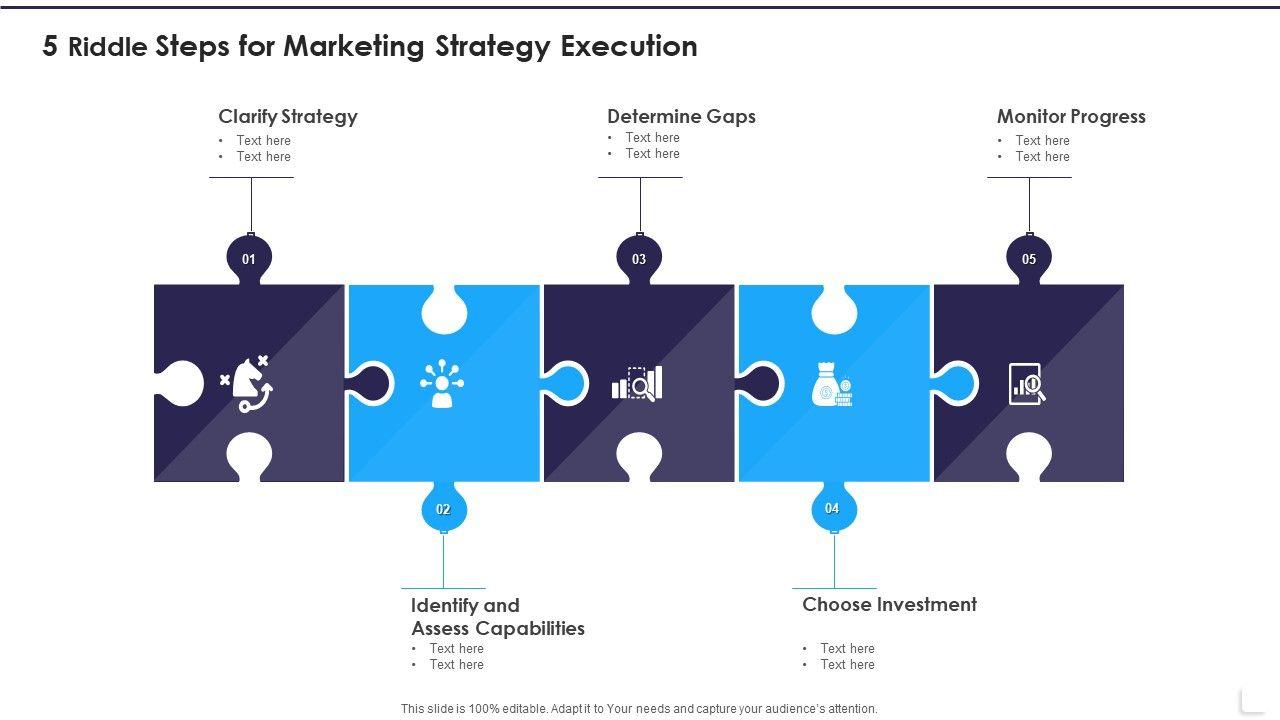 5 Riddle Steps for Marketing Strategy Execution

Clarify Strategy
• Text here
• Text here

Determine Gaps
• Text here
• Text here

Monitor Progress
• Text here
• Text here

01

03

05

02

04

Identify and Assess Capabilities
• Text here
• Text here

Choose Investment
• Text here
• Text here

This slide is 100% editable. Adapt it to Your needs and capture your audience's attention.